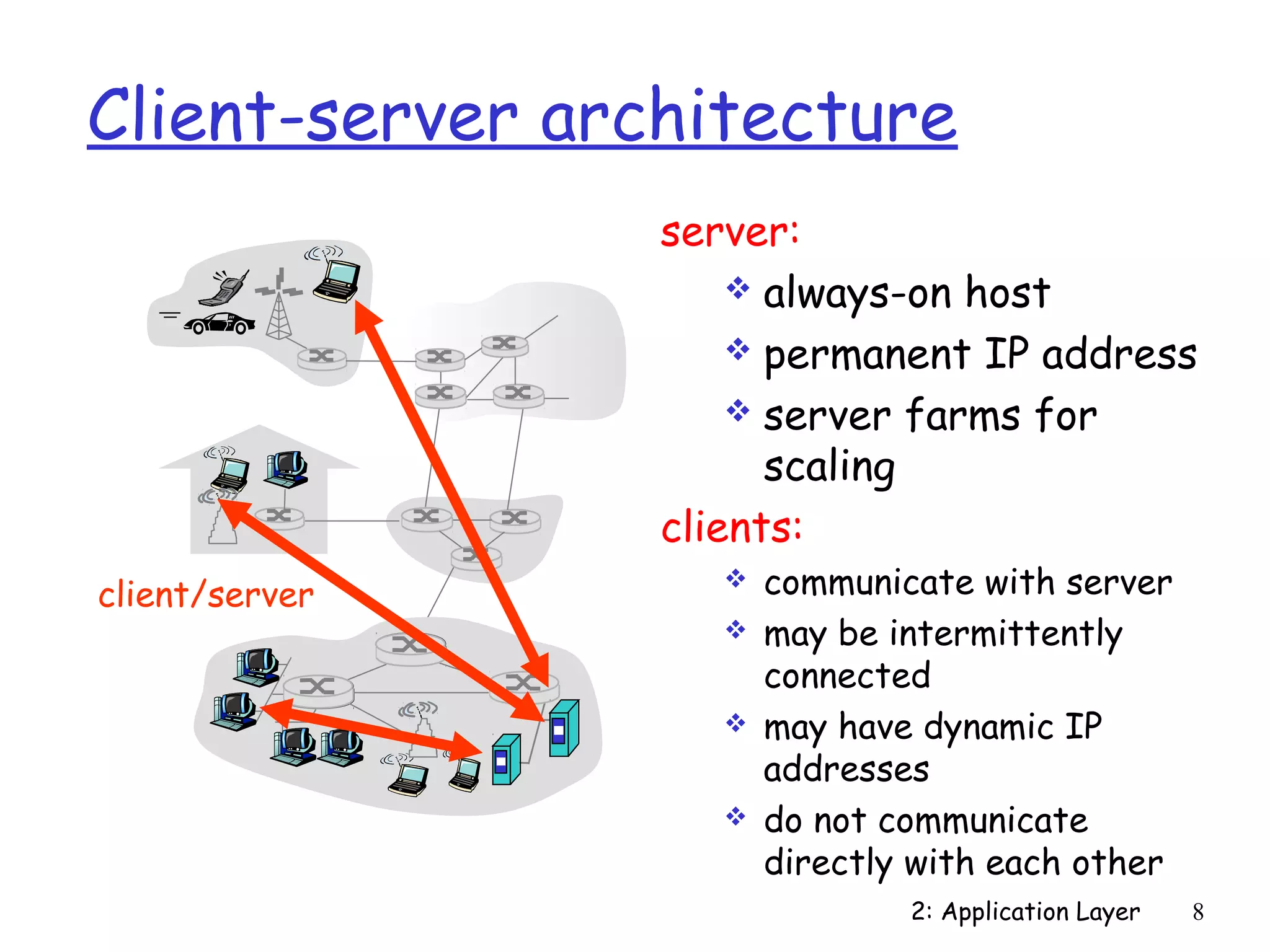 Client-server architecture

client/server

server:

❖ always-on host
❖ permanent IP address
❖ server farms for scaling

clients:

❖ communicate with server
❖ may be intermittently connected
❖ may have dynamic IP addresses
❖ do not communicate directly with each other

2: Application Layer 8